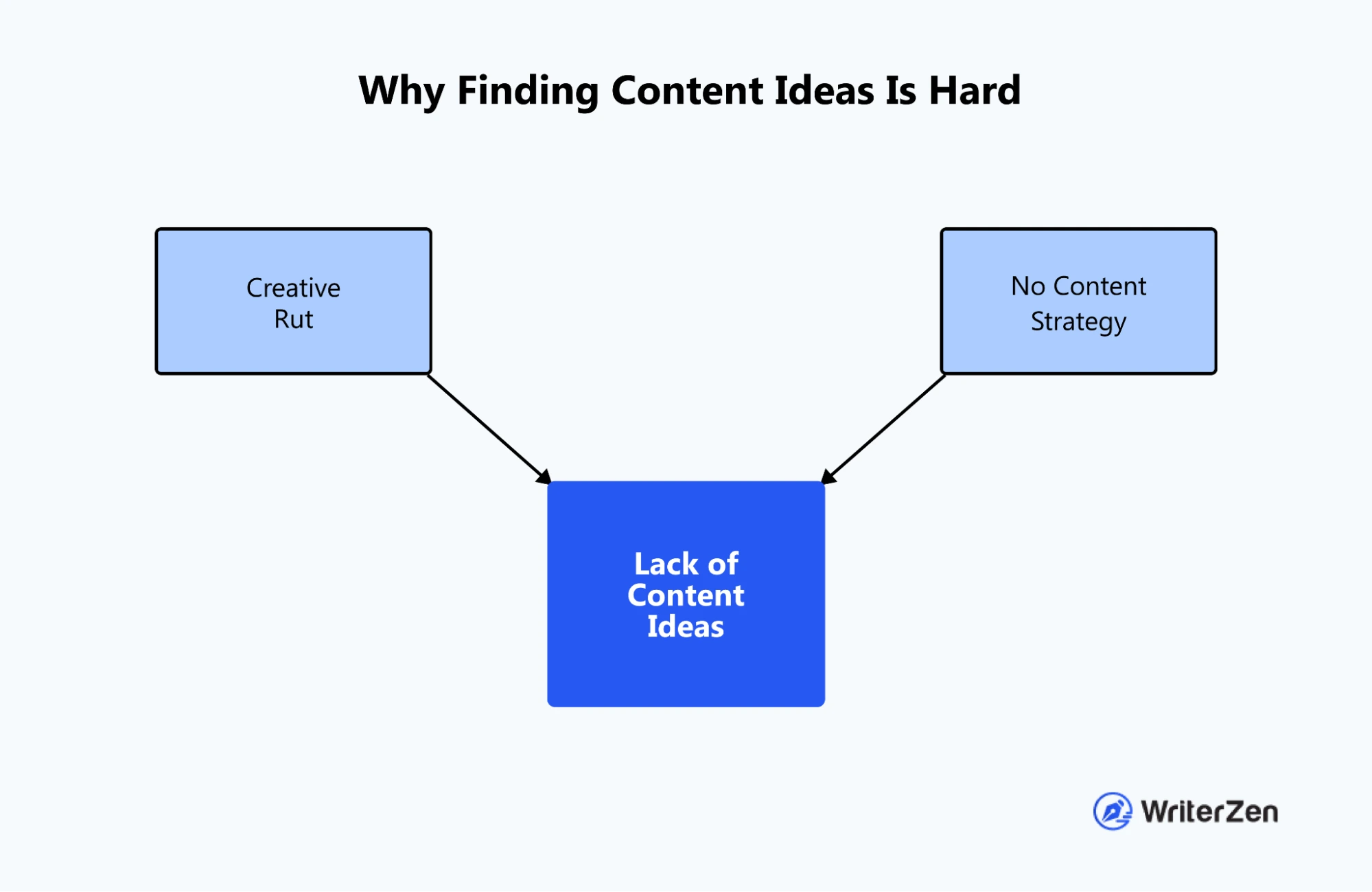 Why Finding Content Ideas Is Hard

Creative Rut

No Content Strategy

Lack of Content Ideas

WriterZen